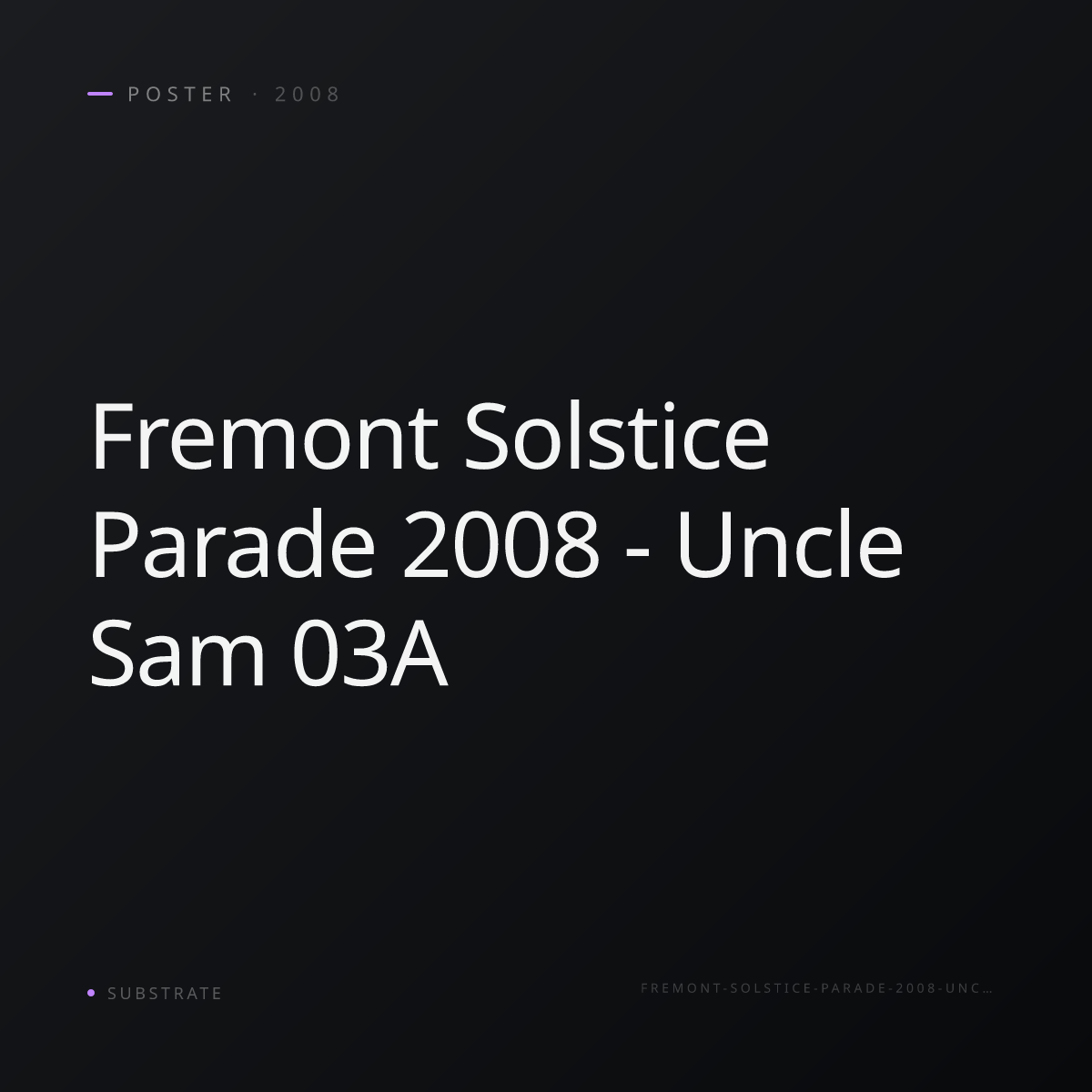 POSTER · 2008

Fremont Solstice Parade 2008 - Uncle Sam 03A

SUBSTRATE

FREMONT-SOLSTICE-PARADE-2008-UNC…